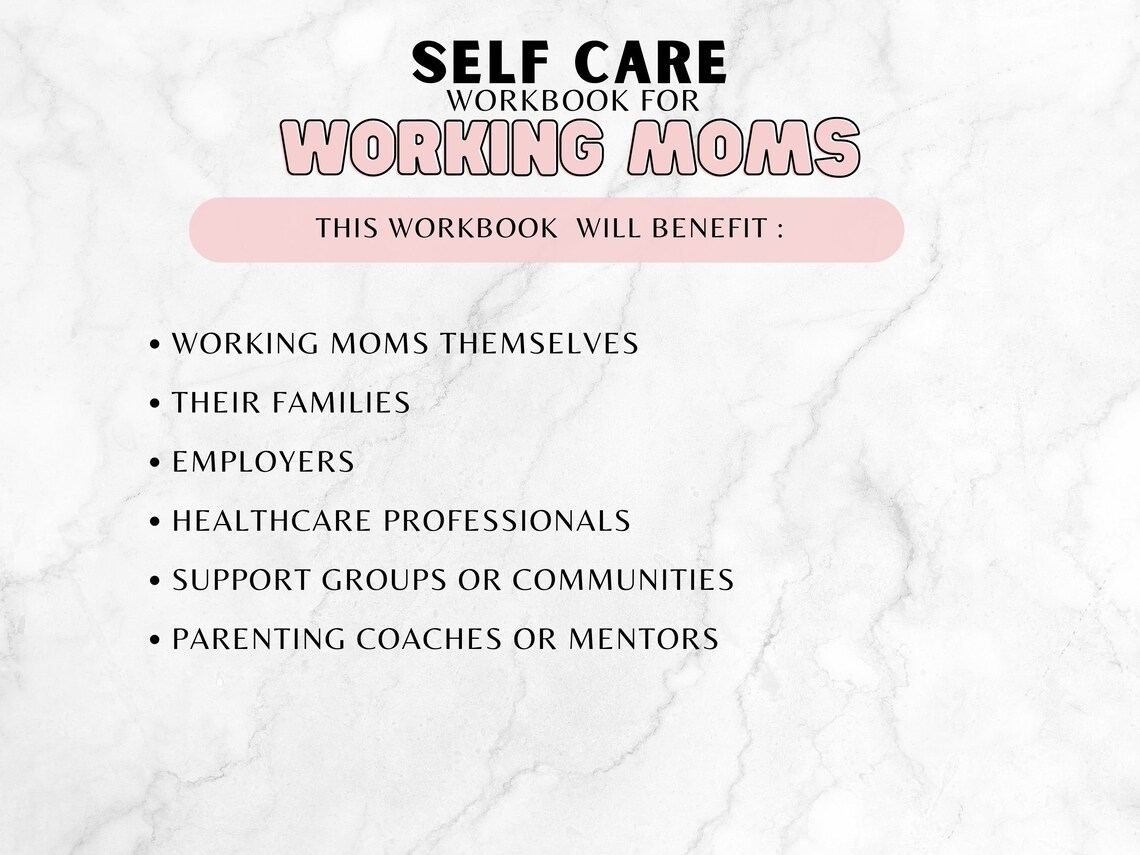 SELF CARE
WORKBOOK FOR
WORKING MOMS

THIS WORKBOOK WILL BENEFIT :

• WORKING MOMS THEMSELVES
• THEIR FAMILIES
• EMPLOYERS
• HEALTHCARE PROFESSIONALS
• SUPPORT GROUPS OR COMMUNITIES
• PARENTING COACHES OR MENTORS